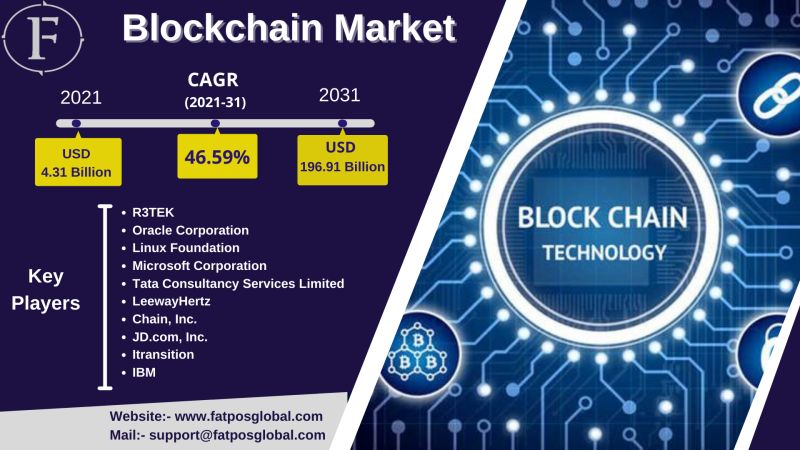 F

Blockchain Market

2021

CAGR (2021-31)

2031

USD 4.31 Billion

46.59%

USD 196.91 Billion

Key Players

- R3TEK
- Oracle Corporation
- Linux Foundation
- Microsoft Corporation
- Tata Consultancy Services Limited
- LeewayHertz
- Chain, Inc.
- JD.com, Inc.
- Itransition
- IBM

Website:- www.fatposglobal.com
Mail:- support@fatposglobal.com

BLOCK CHAIN TECHNOLOGY

B B B